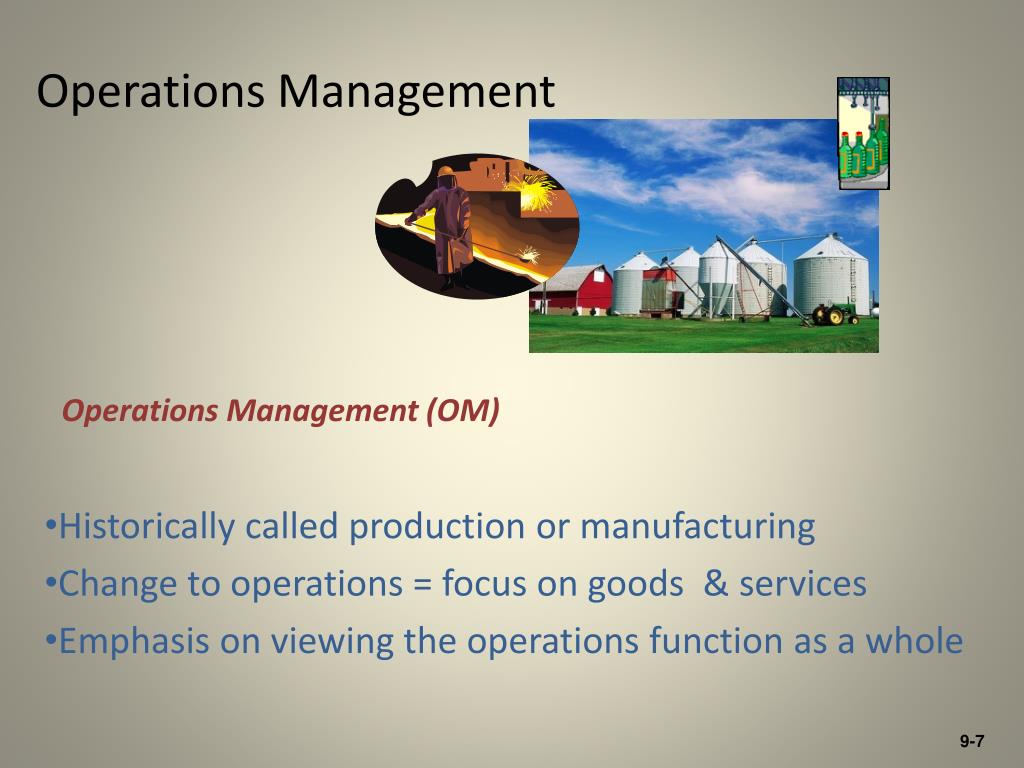 Operations Management

Operations Management (OM)

•Historically called production or manufacturing
•Change to operations = focus on goods & services
•Emphasis on viewing the operations function as a whole

9-7